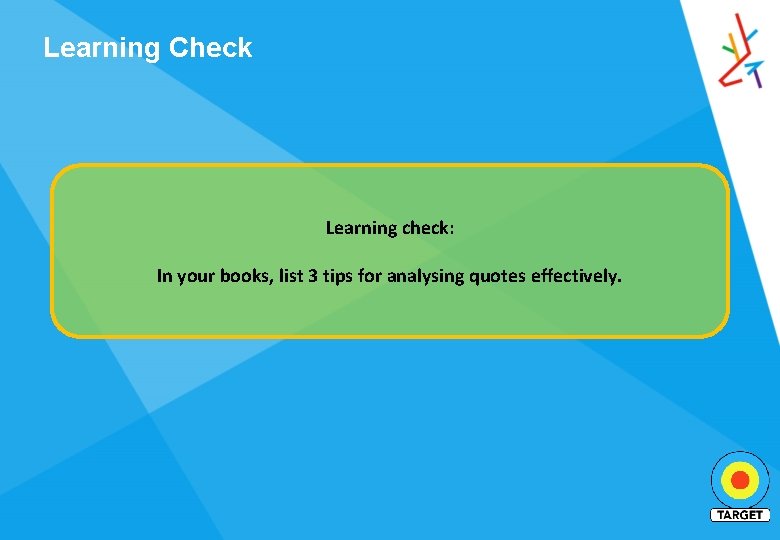 Learning Check

Learning check:

In your books, list 3 tips for analysing quotes effectively.

TARGET